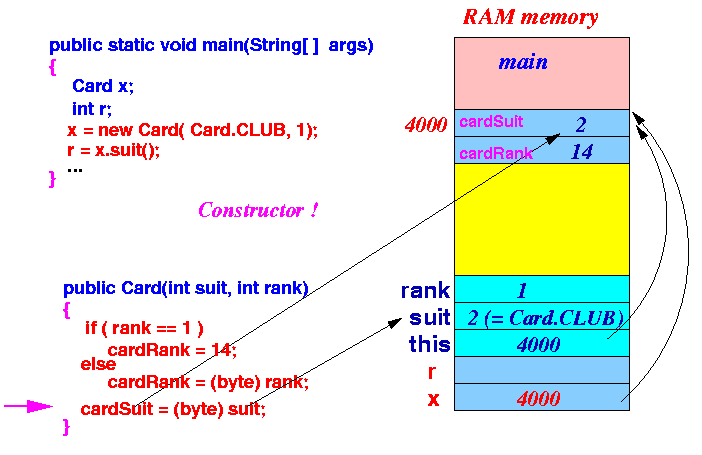 public static void main(String[ ] args)
{
Card x;
int r;
x = new Card( Card.CLUB, 1);
r = x.suit();
...
}

Constructor !

public Card(int suit, int rank)
{
if ( rank == 1 )
cardRank = 14;
else
cardRank = (byte) rank;

cardSuit = (byte) suit;
}

RAM memory

main

4000

cardSuit 2

cardRank 14

rank 1

suit 2 (= Card.CLUB)

this 4000

r

x 4000